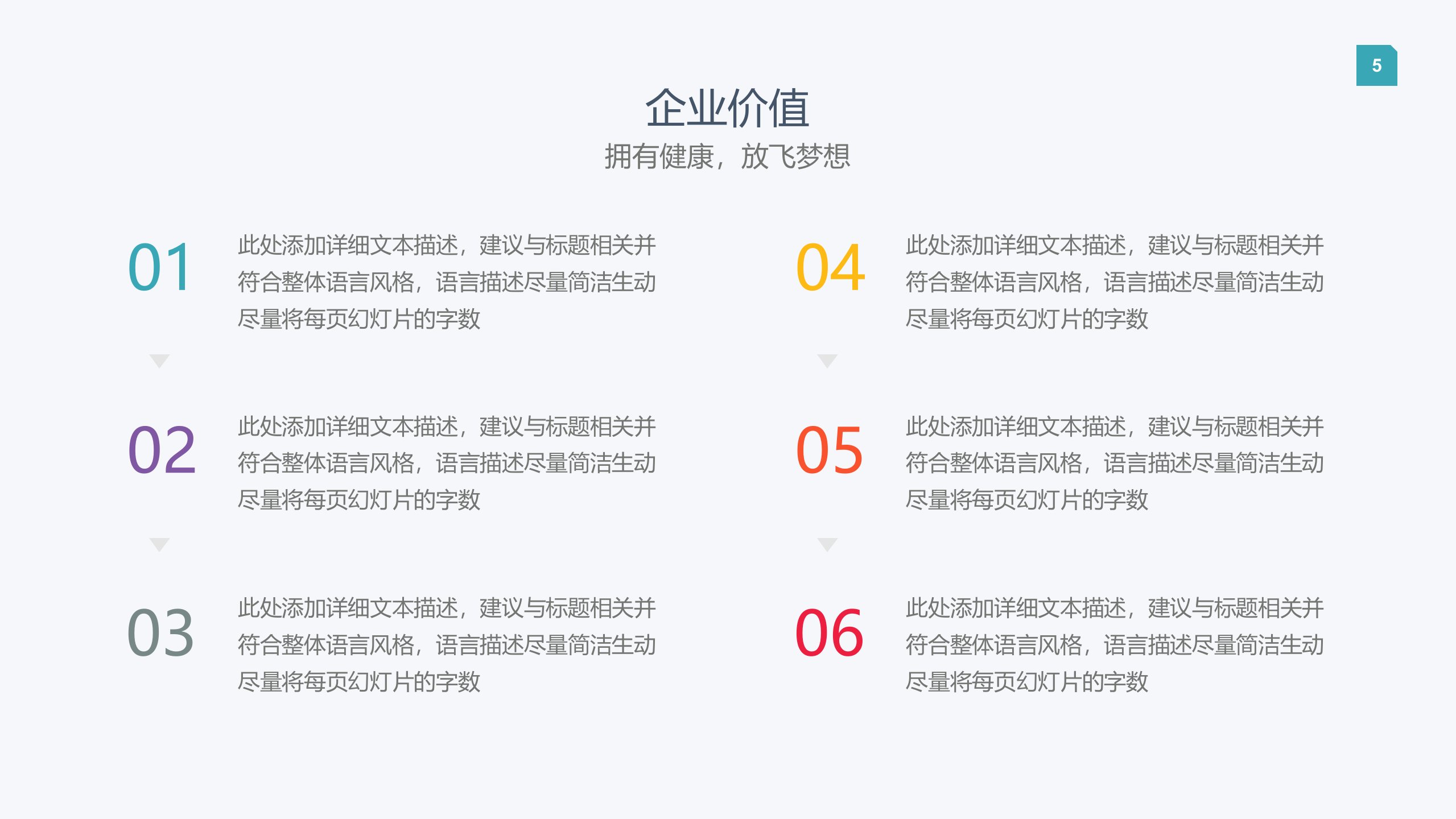 5

企业价值
拥有健康，放飞梦想

01
此处添加详细文本描述，建议与标题相关并符合整体语言风格，语言描述尽量简洁生动尽量将每页幻灯片的字数

02
此处添加详细文本描述，建议与标题相关并符合整体语言风格，语言描述尽量简洁生动尽量将每页幻灯片的字数

03
此处添加详细文本描述，建议与标题相关并符合整体语言风格，语言描述尽量简洁生动尽量将每页幻灯片的字数

04
此处添加详细文本描述，建议与标题相关并符合整体语言风格，语言描述尽量简洁生动尽量将每页幻灯片的字数

05
此处添加详细文本描述，建议与标题相关并符合整体语言风格，语言描述尽量简洁生动尽量将每页幻灯片的字数

06
此处添加详细文本描述，建议与标题相关并符合整体语言风格，语言描述尽量简洁生动尽量将每页幻灯片的字数